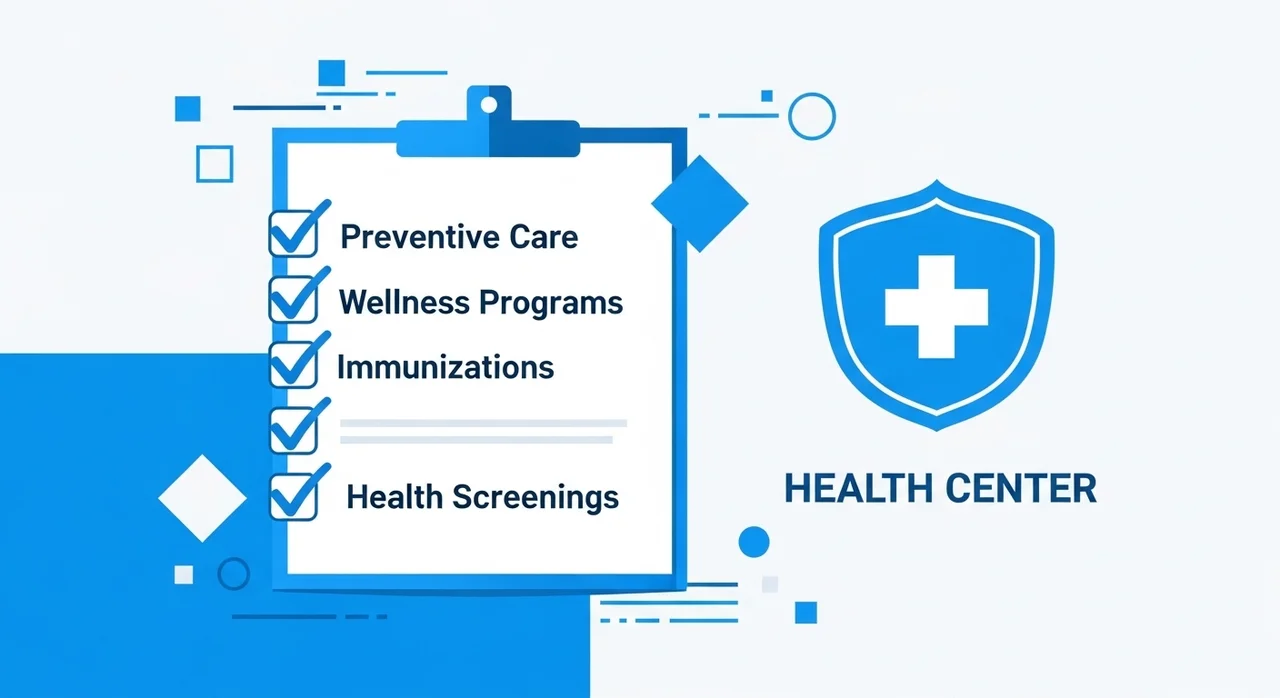 Preventive Care
Wellness Programs
Immunizations
Health Screenings

HEALTH CENTER